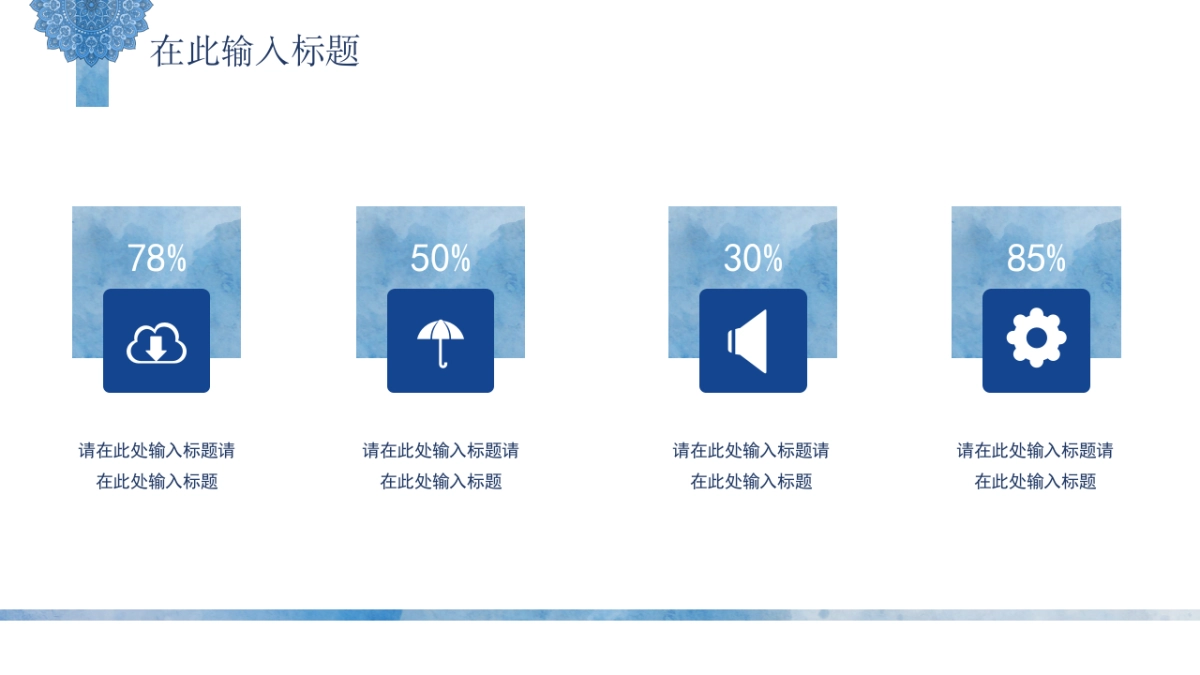 在此输入标题

78%

请在此处输入标题请在此处输入标题

50%

请在此处输入标题请在此处输入标题

30%

请在此处输入标题请在此处输入标题

85%

请在此处输入标题请在此处输入标题